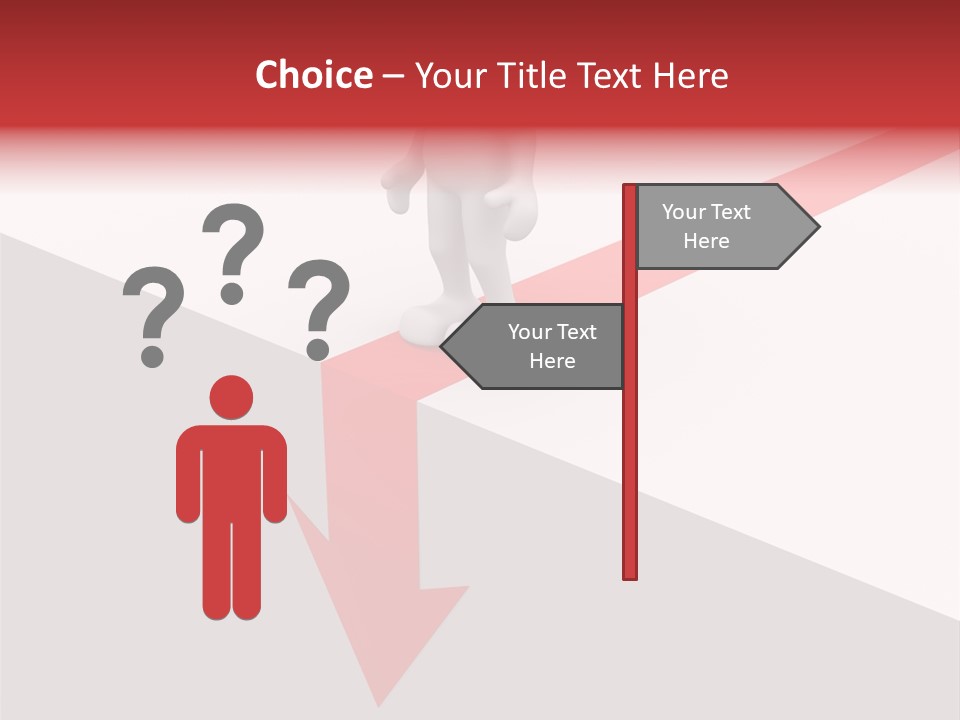 Choice – Your Title Text Here

? ? ?

Your Text Here

Your Text Here